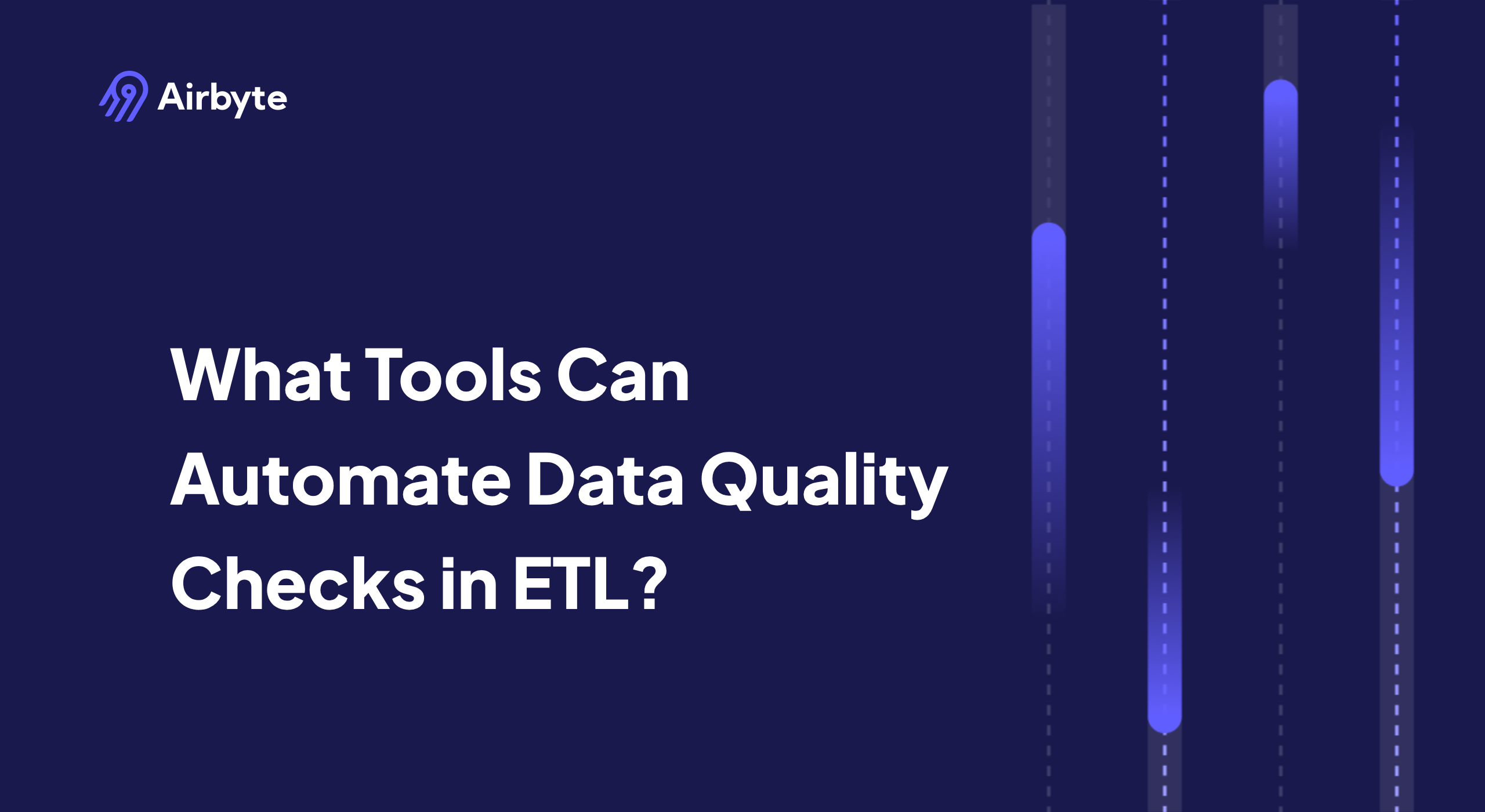 Airbyte

What Tools Can Automate Data Quality Checks in ETL?